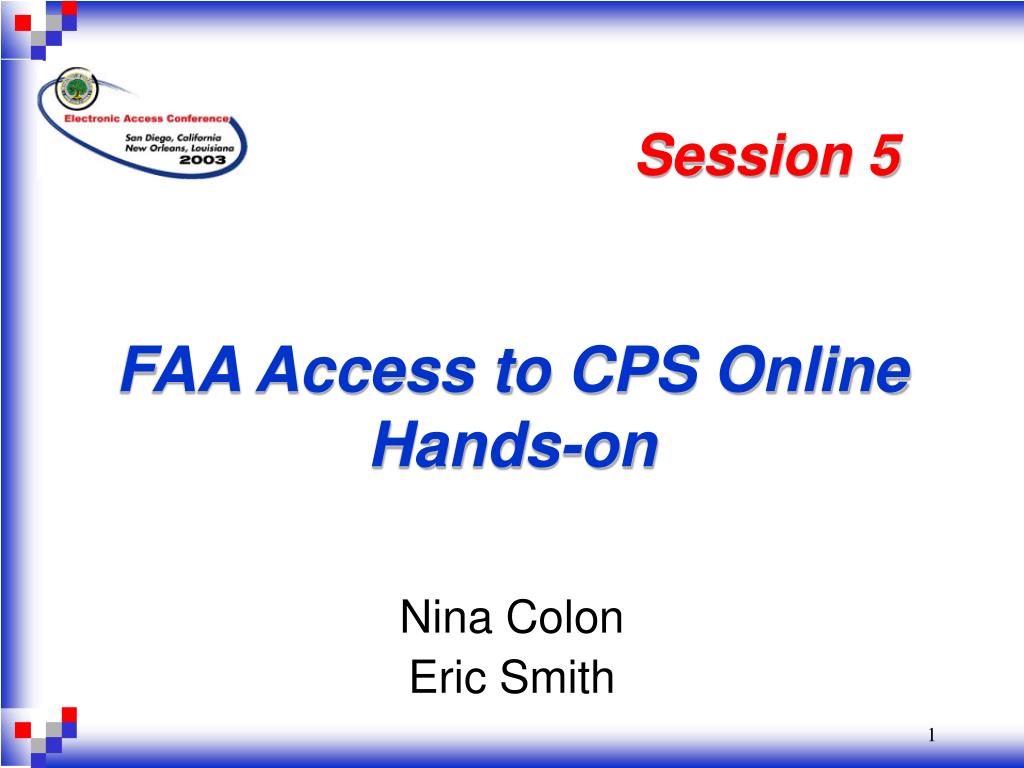 Electronic Access Conference
San Diego, California
New Orleans, Louisiana
2003

Session 5

FAA Access to CPS Online Hands-on

Nina Colon
Eric Smith

1